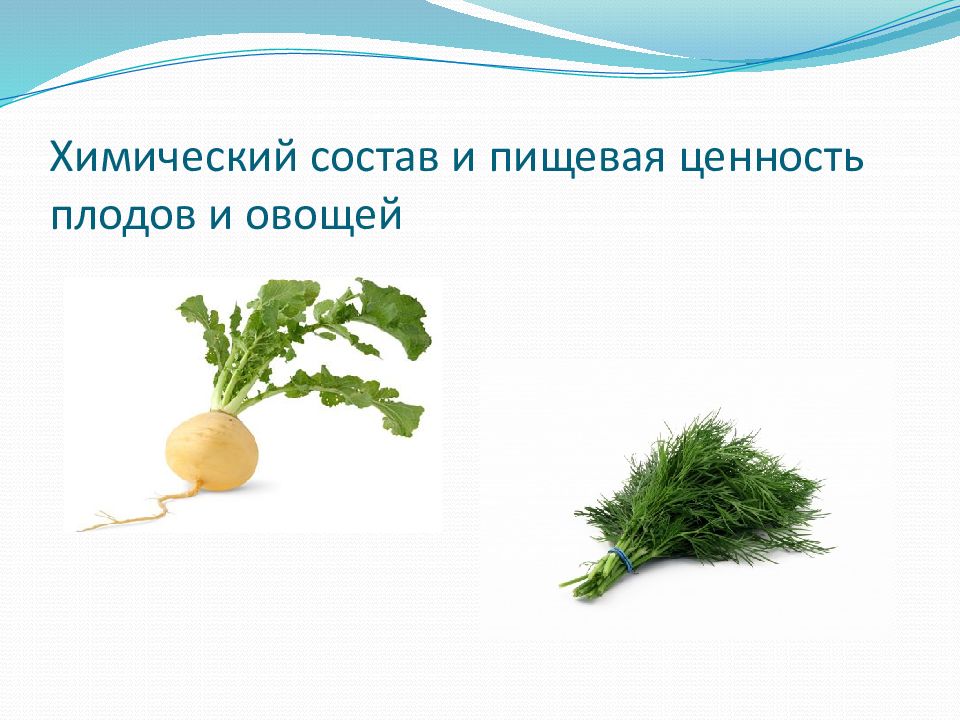 Химический состав и пищевая ценность плодов и овощей